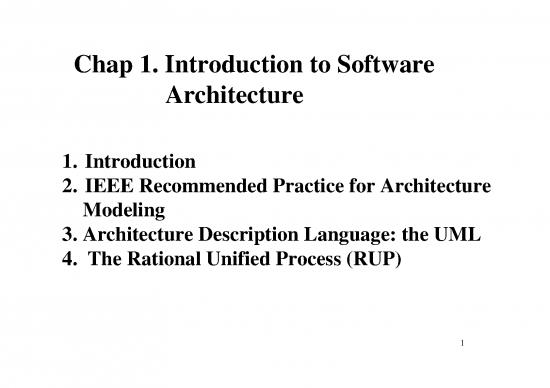 Chap 1. Introduction to Software Architecture

1. Introduction
2. IEEE Recommended Practice for Architecture Modeling
3. Architecture Description Language: the UML
4. The Rational Unified Process (RUP)

1